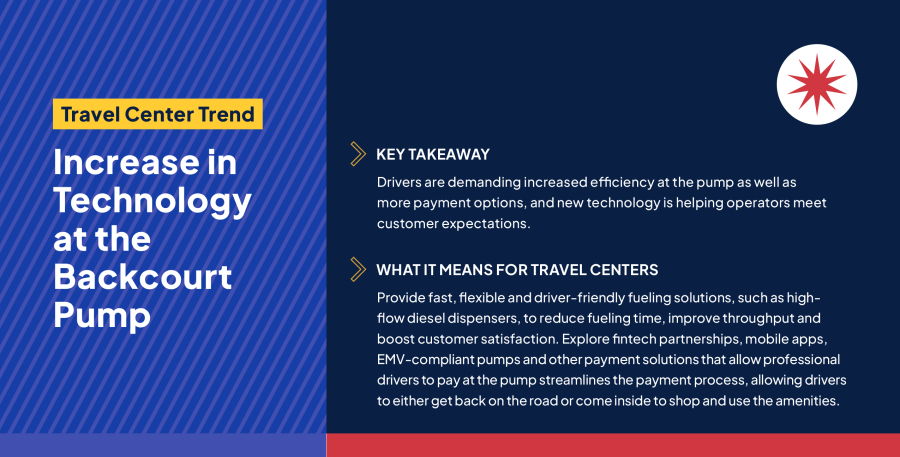 Travel Center Trend

Increase in Technology at the Backcourt Pump

KEY TAKEAWAY

Drivers are demanding increased efficiency at the pump as well as more payment options, and new technology is helping operators meet customer expectations.

WHAT IT MEANS FOR TRAVEL CENTERS

Provide fast, flexible and driver-friendly fueling solutions, such as high-flow diesel dispensers, to reduce fueling time, improve throughput and boost customer satisfaction. Explore fintech partnerships, mobile apps, EMV-compliant pumps and other payment solutions that allow professional drivers to pay at the pump streamlines the payment process, allowing drivers to either get back on the road or come inside to shop and use the amenities.